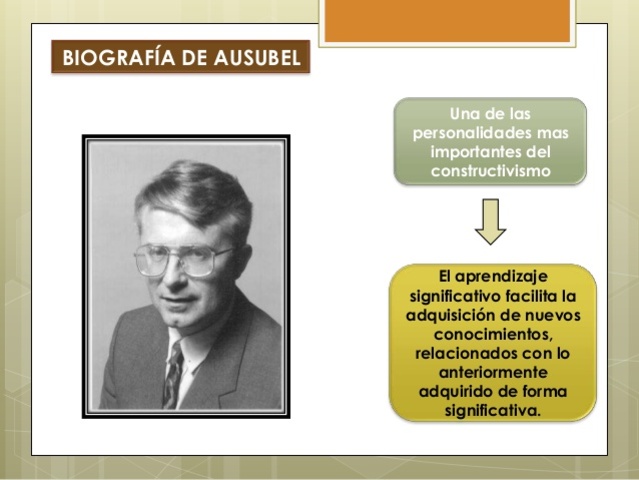 BIOGRAFÍA DE AUSUBEL

Una de las personalidades mas importantes del constructivismo

El aprendizaje significativo facilita la adquisición de nuevos conocimientos, relacionados con lo anteriormente adquirido de forma significativa.